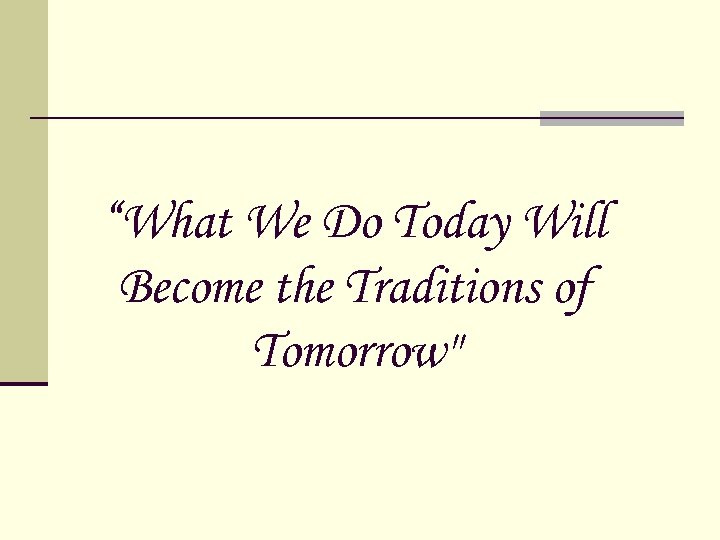 “What We Do Today Will Become the Traditions of Tomorrow"